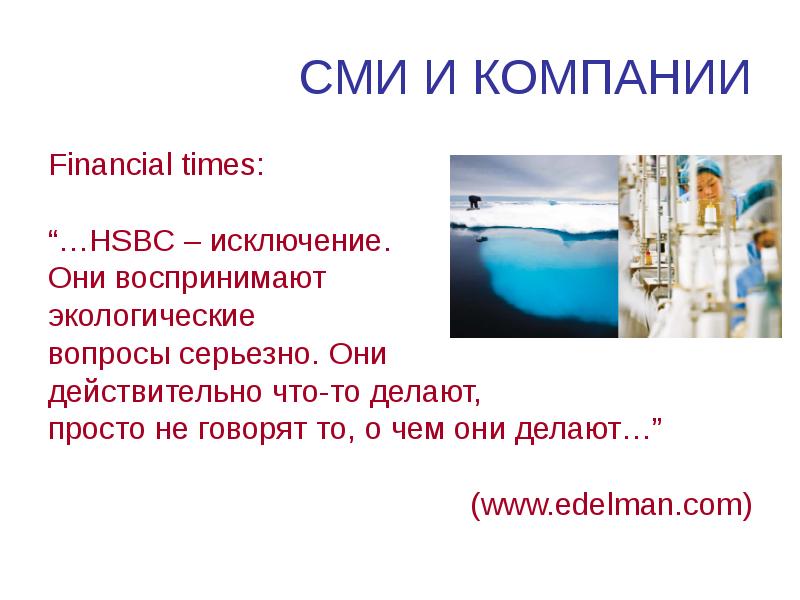 СМИ И КОМПАНИИ

Financial times:

“…HSBC – исключение. Они воспринимают экологические вопросы серьезно. Они действительно что-то делают, просто не говорят то, о чем они делают…”

(www.edelman.com)